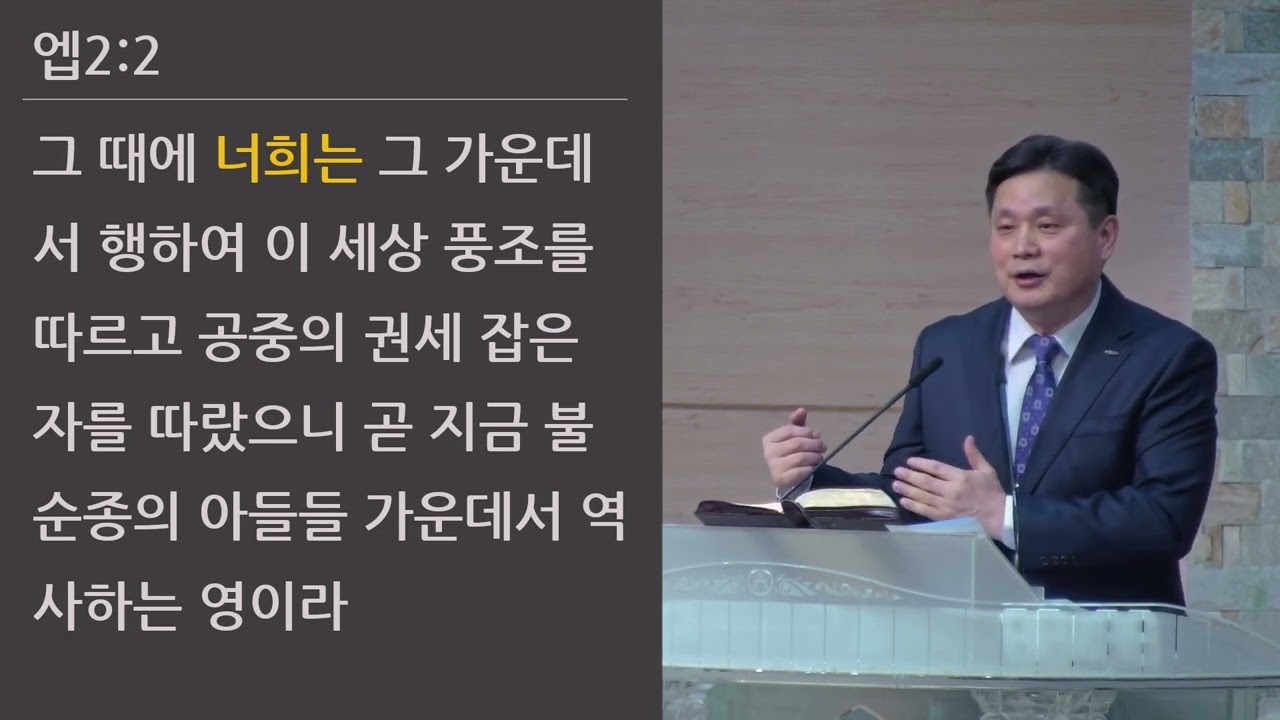 엡2:2

그 때에 너희는 그 가운데서 행하여 이 세상 풍조를 따르고 공중의 권세 잡은 자를 따랐으니 곧 지금 불순종의 아들들 가운데서 역사하는 영이라